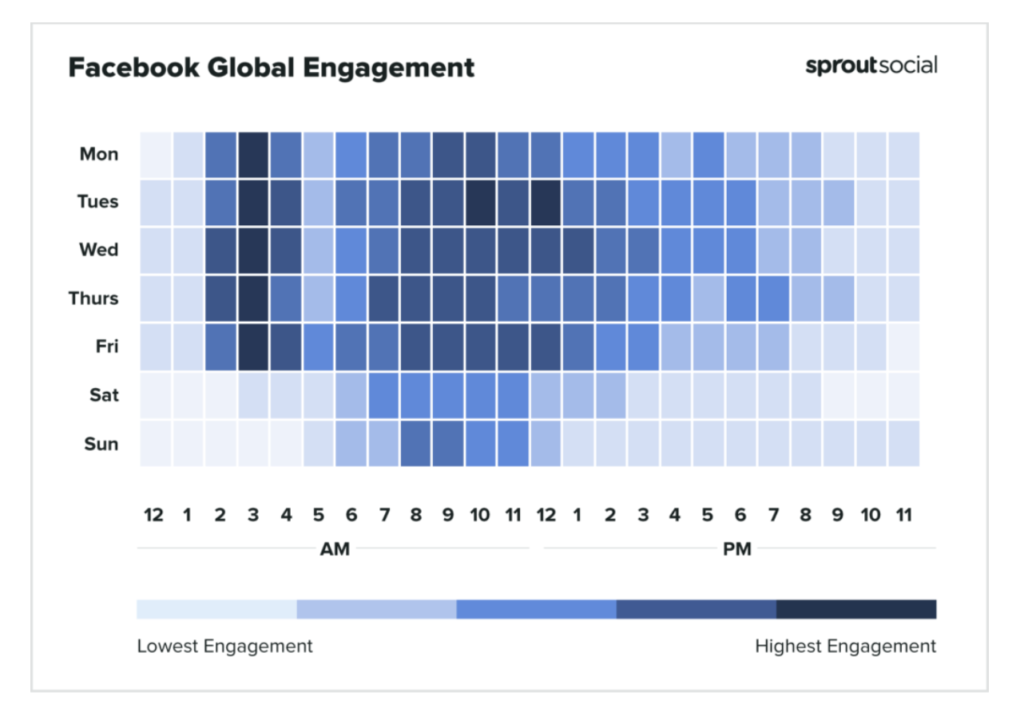 Facebook Global Engagement

sproutsocial

Mon
Tues
Wed
Thurs
Fri
Sat
Sun

12 1 2 3 4 5 6 7 8 9 10 11 12 1 2 3 4 5 6 7 8 9 10 11

AM

PM

Lowest Engagement

Highest Engagement